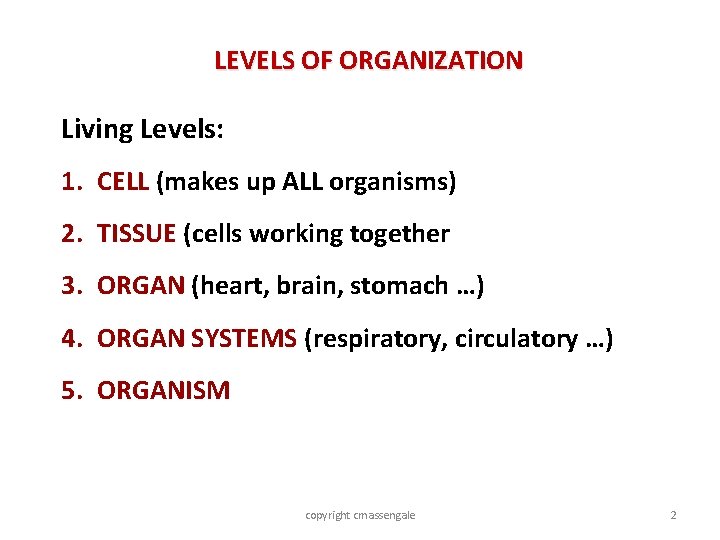 LEVELS OF ORGANIZATION

Living Levels:

1. CELL (makes up ALL organisms)

2. TISSUE (cells working together

3. ORGAN (heart, brain, stomach …)

4. ORGAN SYSTEMS (respiratory, circulatory …)

5. ORGANISM

copyright cmassengale

2